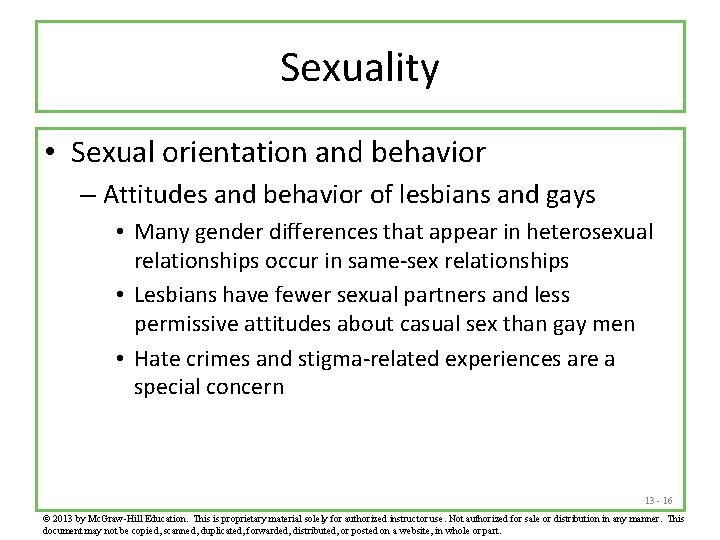 Sexuality

• Sexual orientation and behavior
– Attitudes and behavior of lesbians and gays
• Many gender differences that appear in heterosexual relationships occur in same-sex relationships
• Lesbians have fewer sexual partners and less permissive attitudes about casual sex than gay men
• Hate crimes and stigma-related experiences are a special concern

13 - 16

© 2013 by McGraw-Hill Education. This is proprietary material solely for authorized instructor use. Not authorized for sale or distribution in any manner. This document may not be copied, scanned, duplicated, forwarded, distributed, or posted on a website, in whole or part.